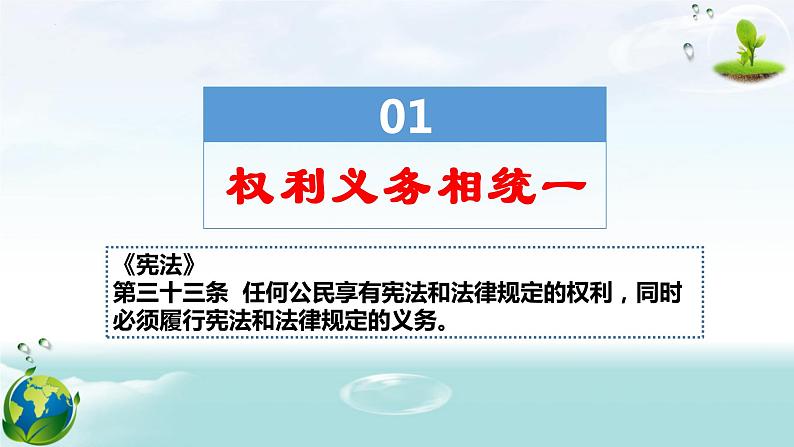 01

权利义务相统一

《宪法》
第三十三条 任何公民享有宪法和法律规定的权利，同时必须履行宪法和法律规定的义务。